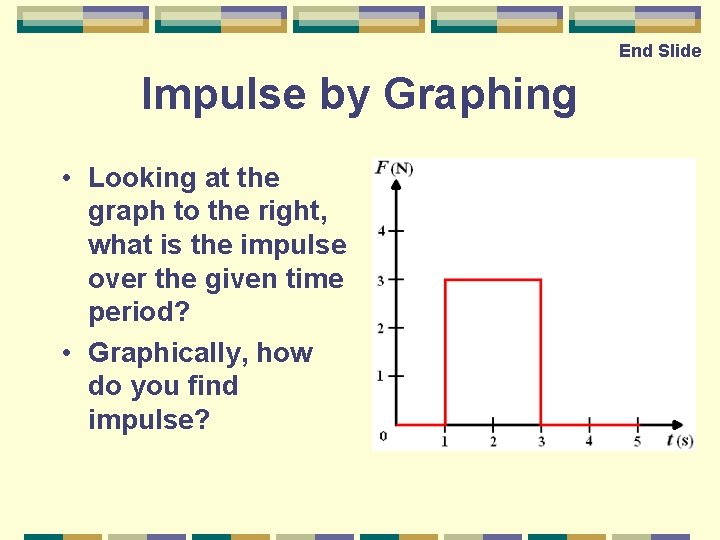 End Slide

Impulse by Graphing

• Looking at the graph to the right, what is the impulse over the given time period?
• Graphically, how do you find impulse?

$F$ (N)
4
3
2
1
0
1
2
3
4
5
$t$ (s)